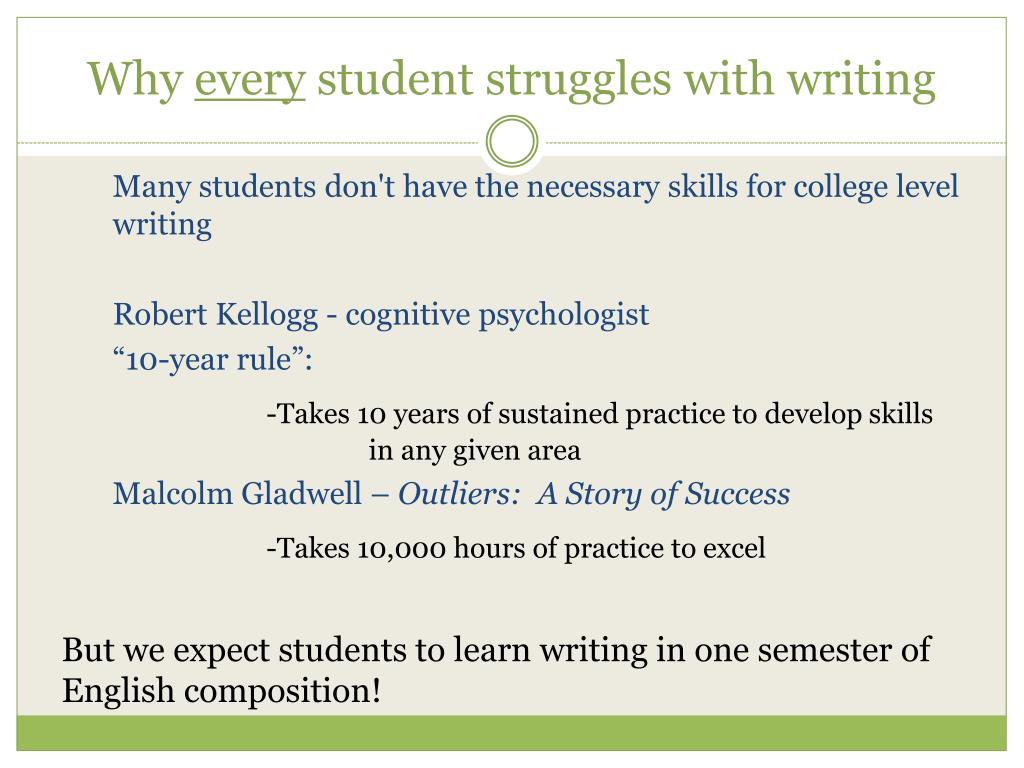 Why every student struggles with writing

Many students don't have the necessary skills for college level writing

Robert Kellogg - cognitive psychologist
“10-year rule”:

-Takes 10 years of sustained practice to develop skills in any given area

Malcolm Gladwell – Outliers: A Story of Success

-Takes 10,000 hours of practice to excel

But we expect students to learn writing in one semester of English composition!